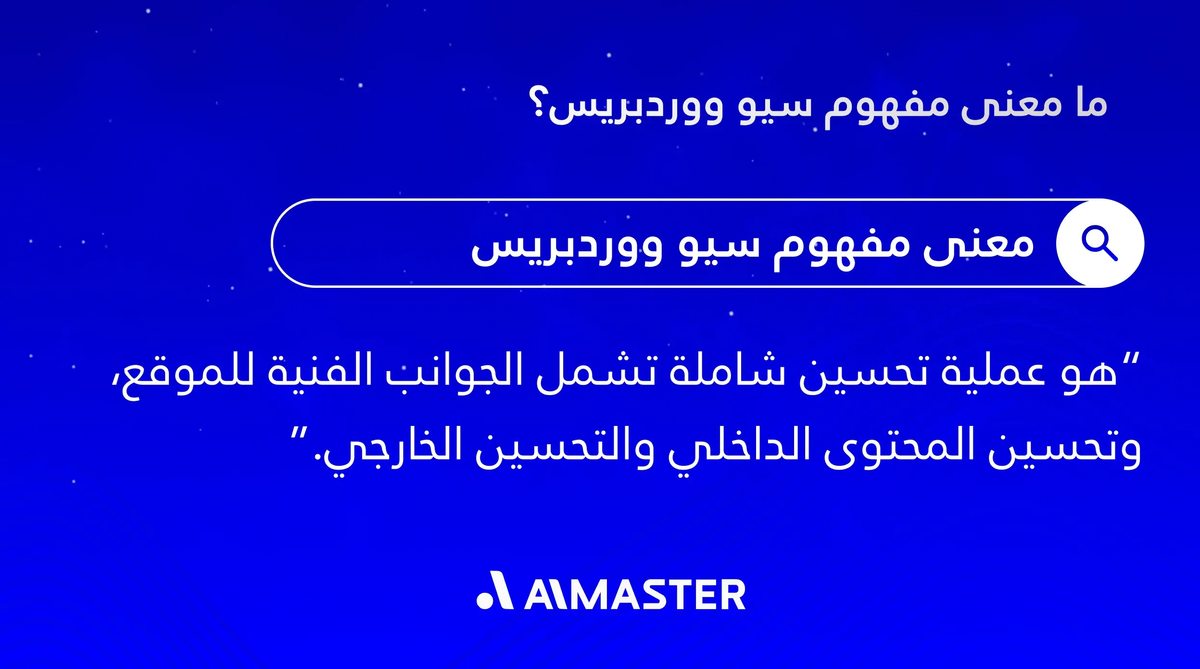 ما معنى مفهوم سيو ووردبريس؟

معنى مفهوم سيو ووردبريس

"هو عملية تحسين شاملة تشمل الجوانب الفنية للموقع، وتحسين المحتوى الداخلي والتحسين الخارجي."

AIMASTER